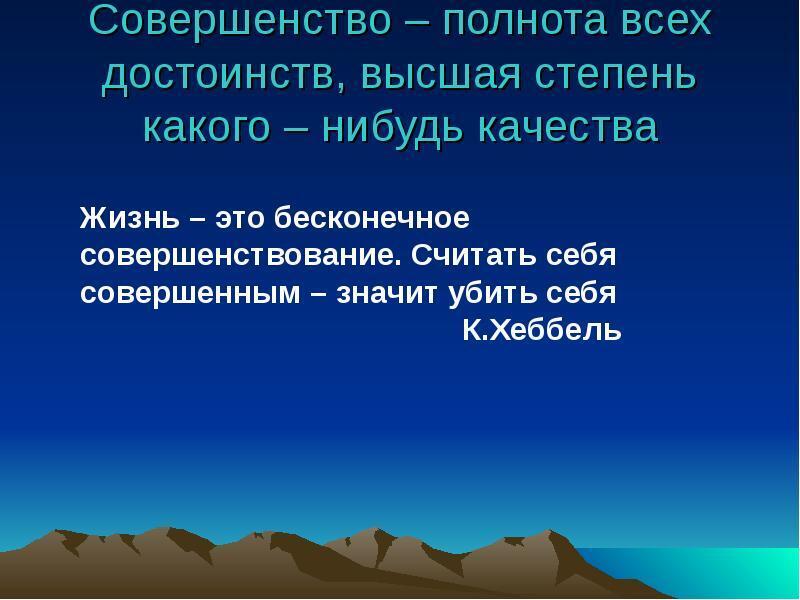 Совершенство – полнота всех достоинств, высшая степень какого – нибудь качества

Жизнь – это бесконечное совершенствование. Считать себя совершенным – значит убить себя
К.Хеббель